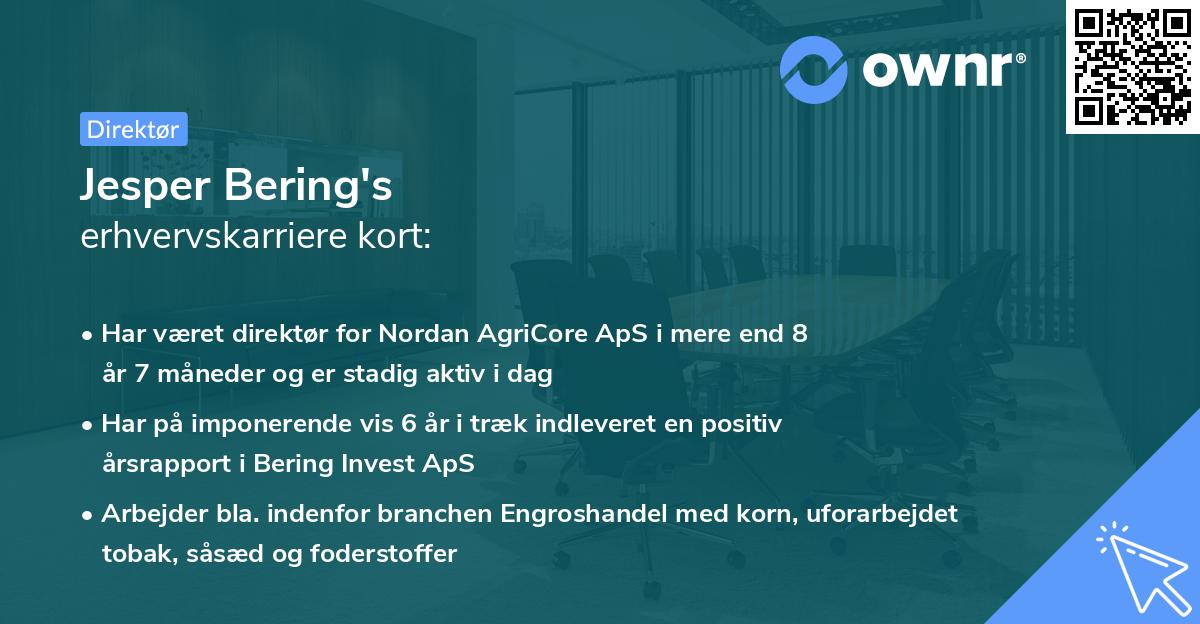 ownr®

Direktør

Jesper Bering's
erhvervskarriere kort:

• Har været direktør for Nordan AgriCore ApS i mere end 8 år 7 måneder og er stadig aktiv i dag

• Har på imponerende vis 6 år i træk indleveret en positiv årsrapport i Bering Invest ApS

• Arbejder bla. indenfor branchen Engroshandel med korn, uforarbejdet tobak, såsæd og foderstoffer